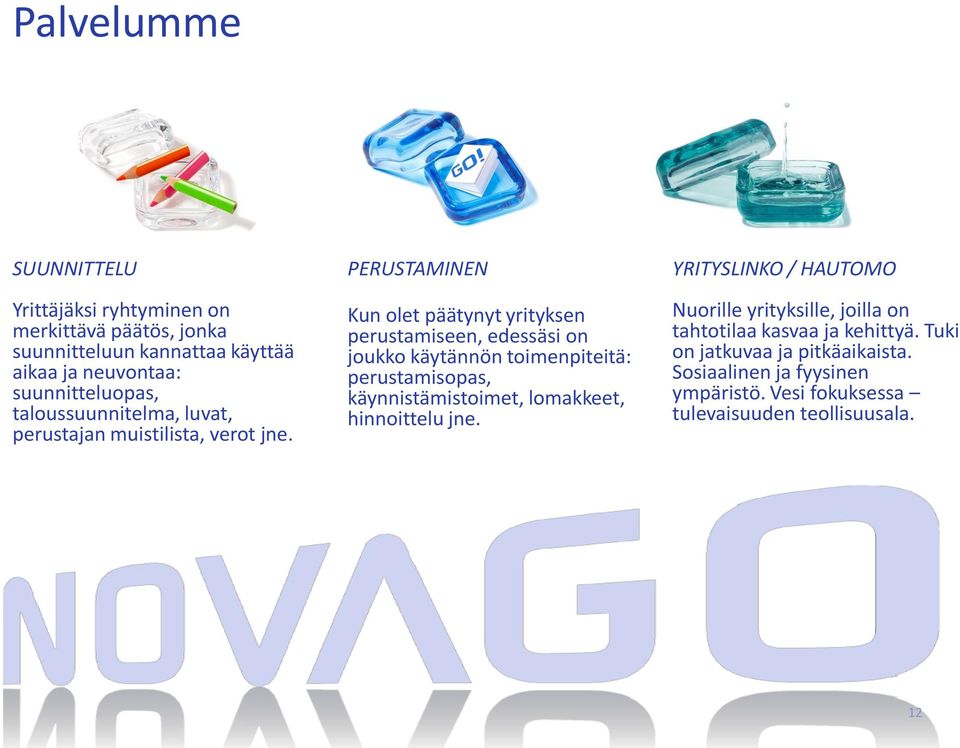 Palvelumme

GO!

SUUNNITTELU

Yrittäjäksi ryhtyminen on merkittävä päätös, jonka suunnitteluun kannattaa käyttää aikaa ja neuvontaa: suunnitteluopas, taloussuunnitelma, luvat, perustajan muistilista, verot jne.

PERUSTAMINEN

Kun olet päätynyt yrityksen perustamiseen, edessäsi on joukko käytännön toimenpiteitä: perustamisopas, käynnistämistoimet, lomakkeet, hinnoittelu jne.

YRITYSLINKO / HAUTOMO

Nuorille yrityksille, joilla on tahtotilaa kasvaa ja kehittyä. Tuki on jatkuvaa ja pitkäaikaista. Sosiaalinen ja fyysinen ympäristö. Vesi fokuksessa – tulevaisuuden teollisuusala.

NOVAGO

12